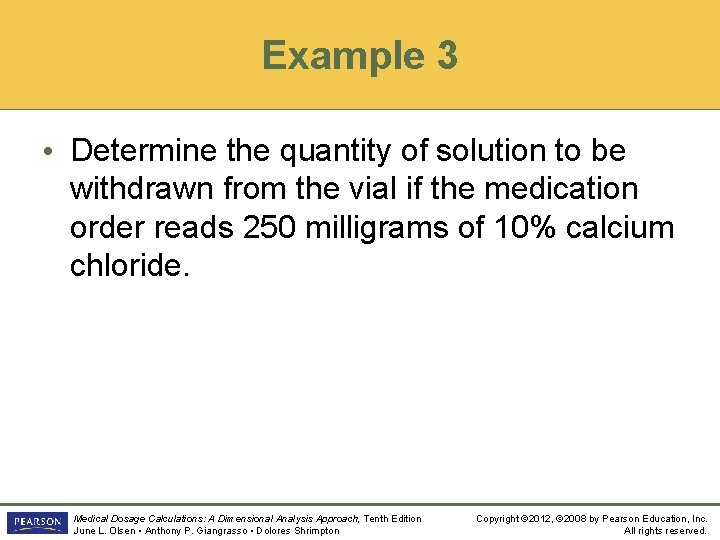 Example 3

• Determine the quantity of solution to be withdrawn from the vial if the medication order reads 250 milligrams of 10% calcium chloride.

PEARSON

Medical Dosage Calculations: A Dimensional Analysis Approach, Tenth Edition
June L. Olsen • Anthony P. Giangrasso • Dolores Shrimpton

Copyright ©2012, ©2008 by Pearson Education, Inc.
All rights reserved.